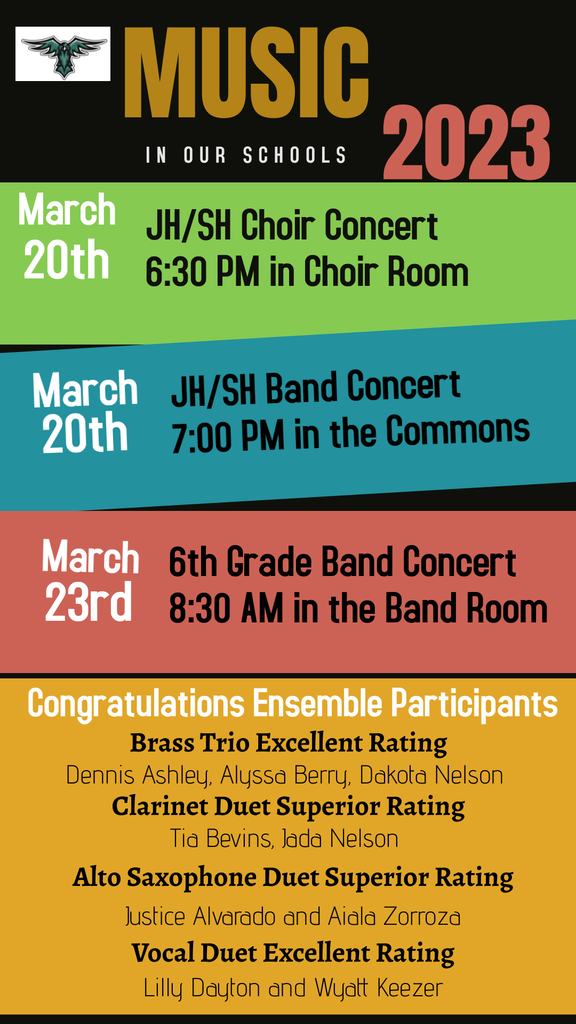 MUSIC
IN OUR SCHOOLS
2023

March 20th
JH/SH Choir Concert
6:30 PM in Choir Room

March 20th
JH/SH Band Concert
7:00 PM in the Commons

March 23rd
6th Grade Band Concert
8:30 AM in the Band Room

Congratulations Ensemble Participants
Brass Trio Excellent Rating
Dennis Ashley, Alyssa Berry, Dakota Nelson
Clarinet Duet Superior Rating
Tia Bevins, Jada Nelson
Alto Saxophone Duet Superior Rating
Justice Alvarado and Aiala Zorroza
Vocal Duet Excellent Rating
Lilly Dayton and Wyatt Keezer